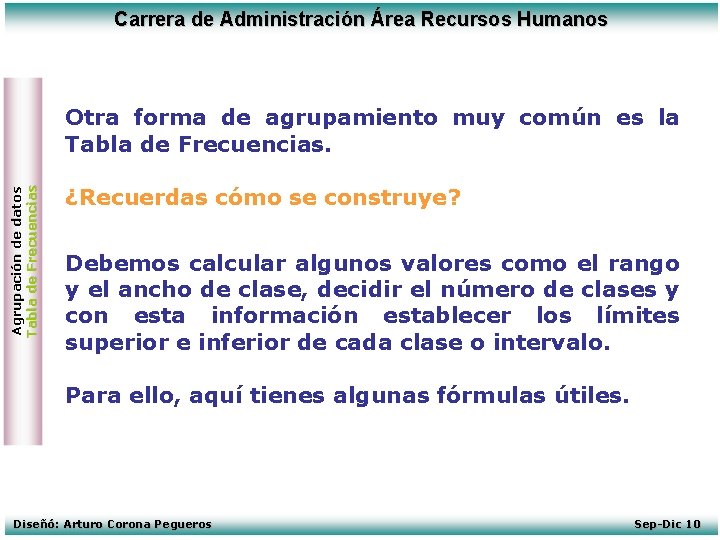 Carrera de Administración Área Recursos Humanos

Agrupación de datos
Tabla de Frecuencias

Otra forma de agrupamiento muy común es la Tabla de Frecuencias.

¿Recuerdas cómo se construye?

Debemos calcular algunos valores como el rango y el ancho de clase, decidir el número de clases y con esta información establecer los límites superior e inferior de cada clase o intervalo.

Para ello, aquí tienes algunas fórmulas útiles.

Diseñó: Arturo Corona Pegueros

Sep-Dic 10